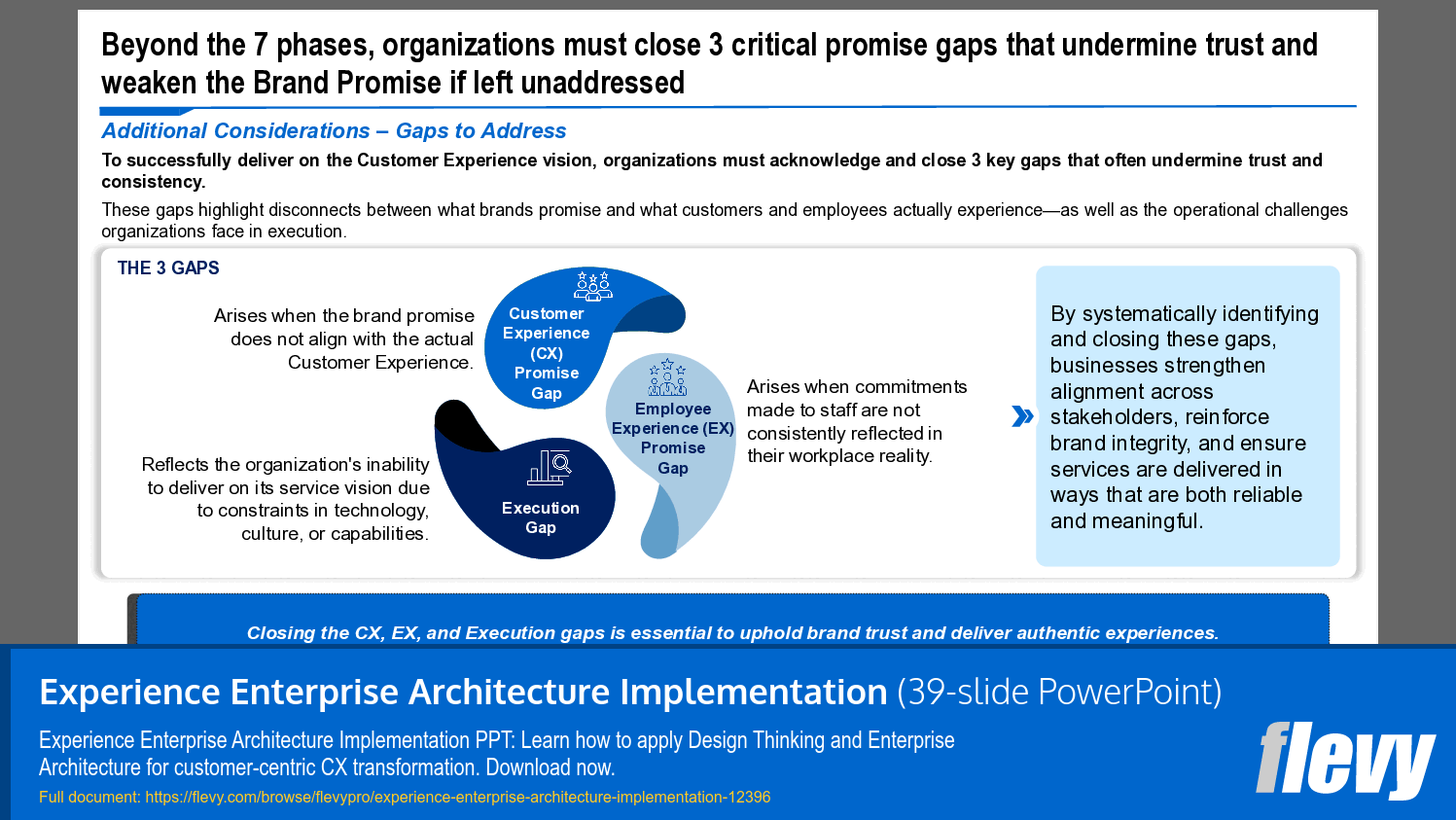 Beyond the 7 phases, organizations must close 3 critical promise gaps that undermine trust and weaken the Brand Promise if left unaddressed

Additional Considerations – Gaps to Address

To successfully deliver on the Customer Experience vision, organizations must acknowledge and close 3 key gaps that often undermine trust and consistency.

These gaps highlight disconnects between what brands promise and what customers and employees actually experience—as well as the operational challenges organizations face in execution.

THE 3 GAPS

Arises when the brand promise does not align with the actual Customer Experience.

Customer Experience (CX) Promise Gap

Employee Experience (EX) Promise Gap

Arises when commitments made to staff are not consistently reflected in their workplace reality.

Reflects the organization's inability to deliver on its service vision due to constraints in technology, culture, or capabilities.

Execution Gap

By systematically identifying and closing these gaps, businesses strengthen alignment across stakeholders, reinforce brand integrity, and ensure services are delivered in ways that are both reliable and meaningful.

Closing the CX, EX, and Execution gaps is essential to uphold brand trust and deliver authentic experiences.

Experience Enterprise Architecture Implementation (39-slide PowerPoint)

Experience Enterprise Architecture Implementation PPT: Learn how to apply Design Thinking and Enterprise Architecture for customer-centric CX transformation. Download now.

Full document: https://flevy.com/browse/flevypro/experience-enterprise-architecture-implementation-12396

flevy